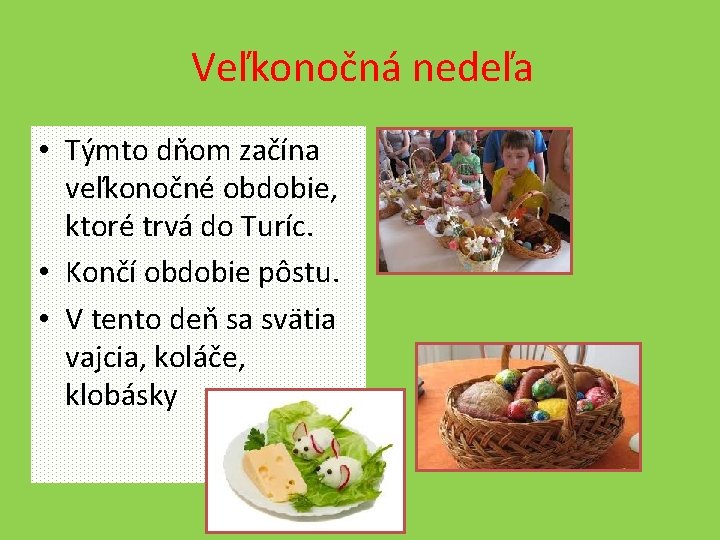 Veľkonočná nedeľa

• Týmto dňom začína veľkonočné obdobie, ktoré trvá do Turíc.
• Končí obdobie pôstu.
• V tento deň sa svätia vajcia, koláče, klobásky